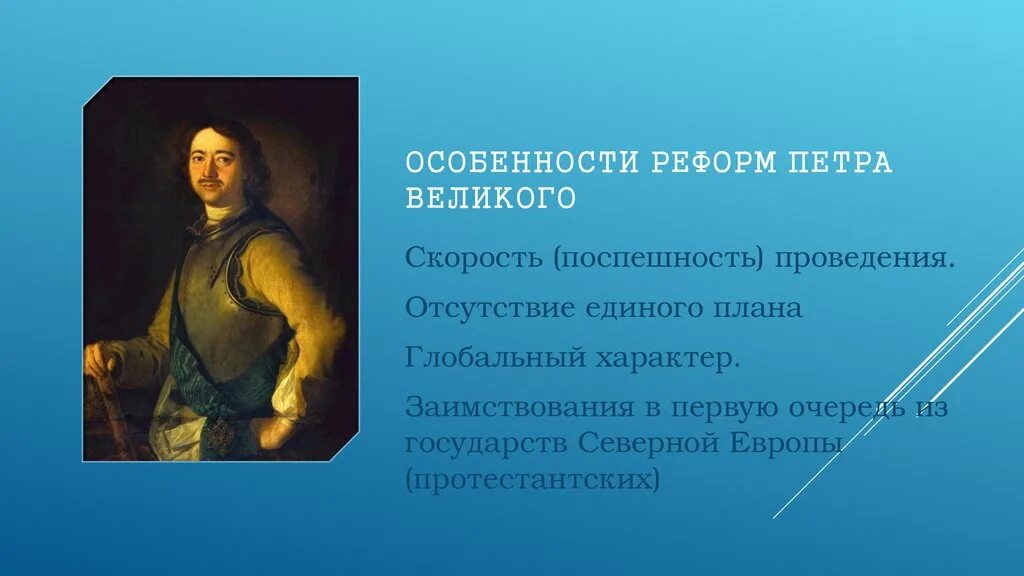 ОСОБЕННОСТИ РЕФОРМ ПЕТРА ВЕЛИКОГО

Скорость (поспешность) проведения.

Отсутствие единого плана

Глобальный характер.

Заимствования в первую очередь из государств Северной Европы (протестантских)